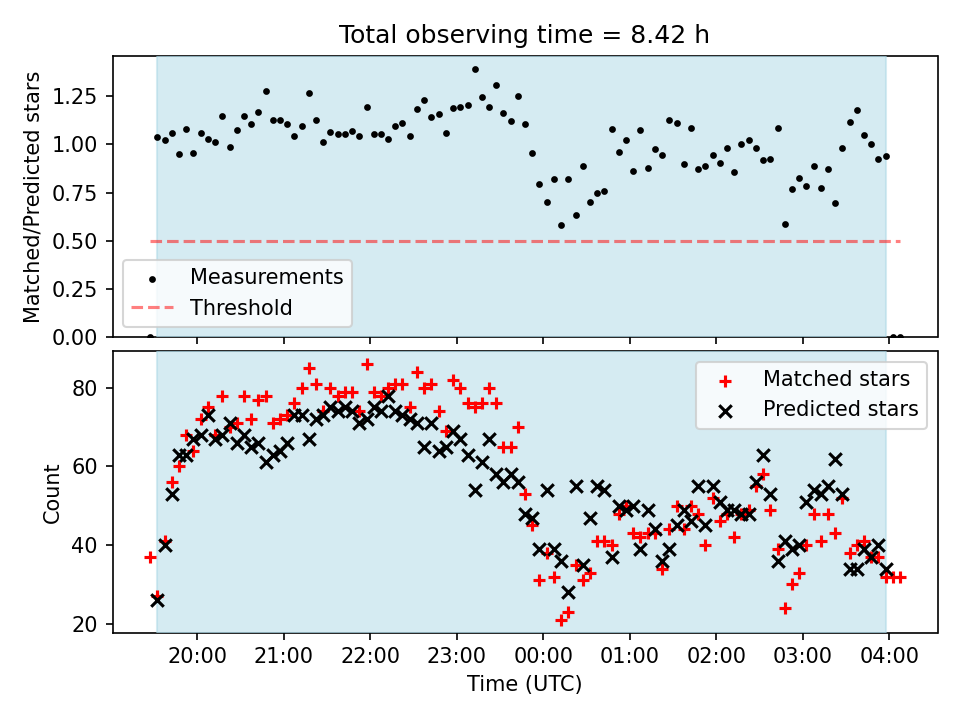 Total observing time = 8.42 h

Matched/Predicted stars

1.25
1.00
0.75
0.50
0.25
0.00

Measurements
Threshold

Count

80
60
40
20

Matched stars
Predicted stars

20:00
21:00
22:00
23:00
00:00
01:00
02:00
03:00
04:00

Time (UTC)